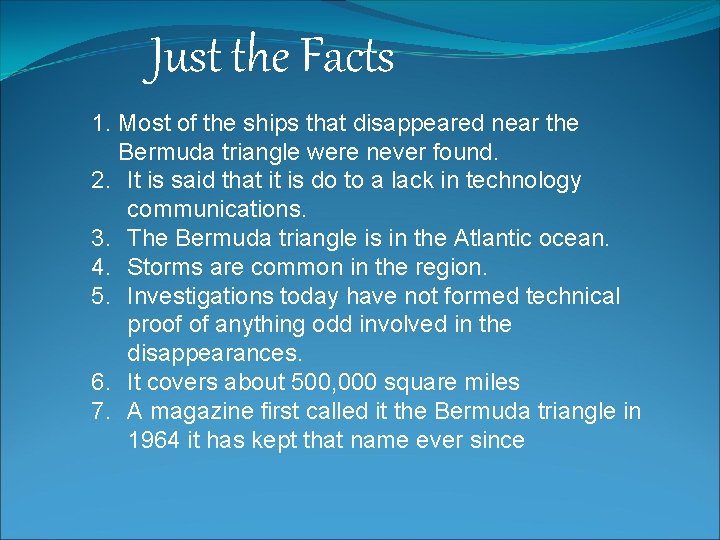 Just the Facts

1. Most of the ships that disappeared near the Bermuda triangle were never found.
2. It is said that it is do to a lack in technology communications.
3. The Bermuda triangle is in the Atlantic ocean.
4. Storms are common in the region.
5. Investigations today have not formed technical proof of anything odd involved in the disappearances.
6. It covers about 500,000 square miles
7. A magazine first called it the Bermuda triangle in 1964 it has kept that name ever since